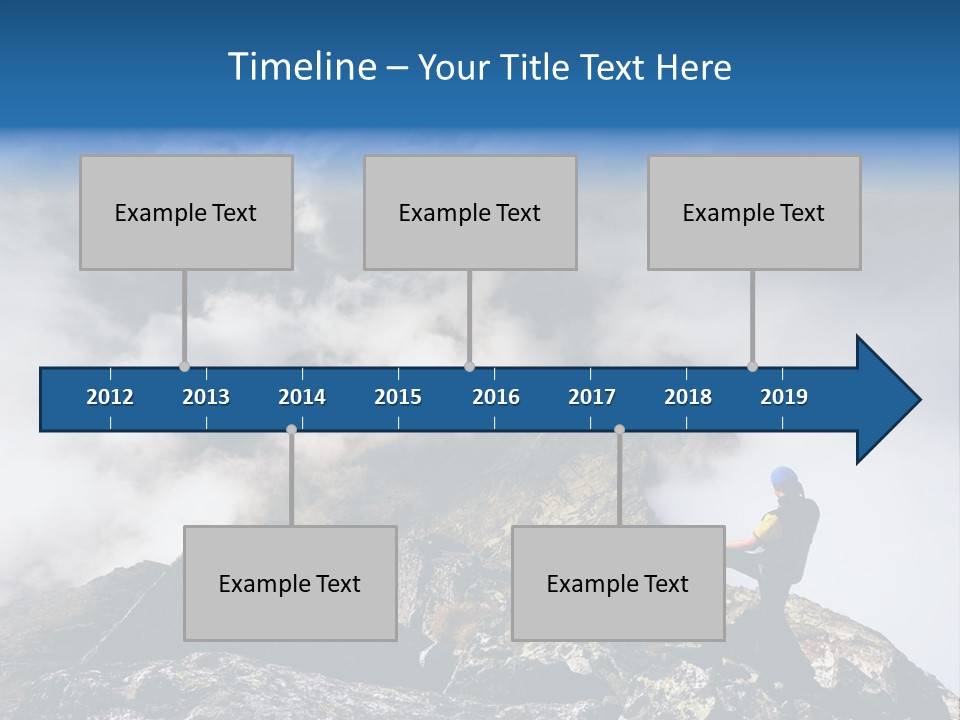 Timeline – Your Title Text Here

Example Text

Example Text

Example Text

2012 2013 2014 2015 2016 2017 2018 2019

Example Text

Example Text